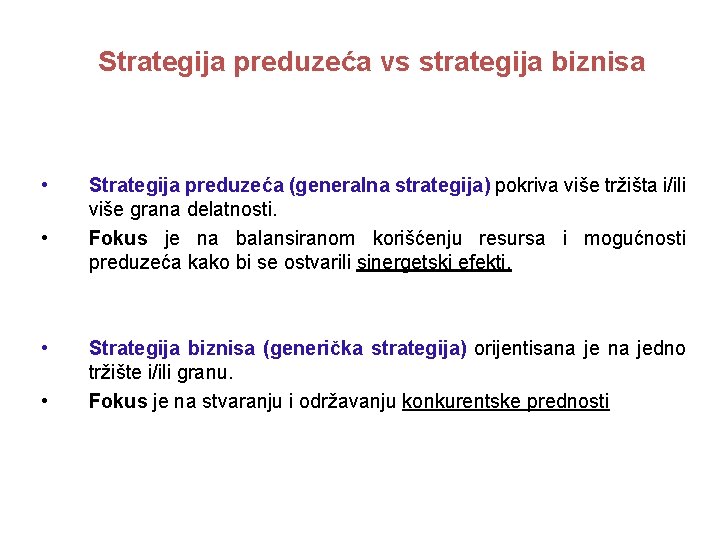 Strategija preduzeća vs strategija biznisa

• Strategija preduzeća (generalna strategija) pokriva više tržišta i/ili više grana delatnosti.
• Fokus je na balansiranom korišćenju resursa i mogućnosti preduzeća kako bi se ostvarili sinergetski efekti.

• Strategija biznisa (generička strategija) orijentisana je na jedno tržište i/ili granu.
• Fokus je na stvaranju i održavanju konkurentske prednosti